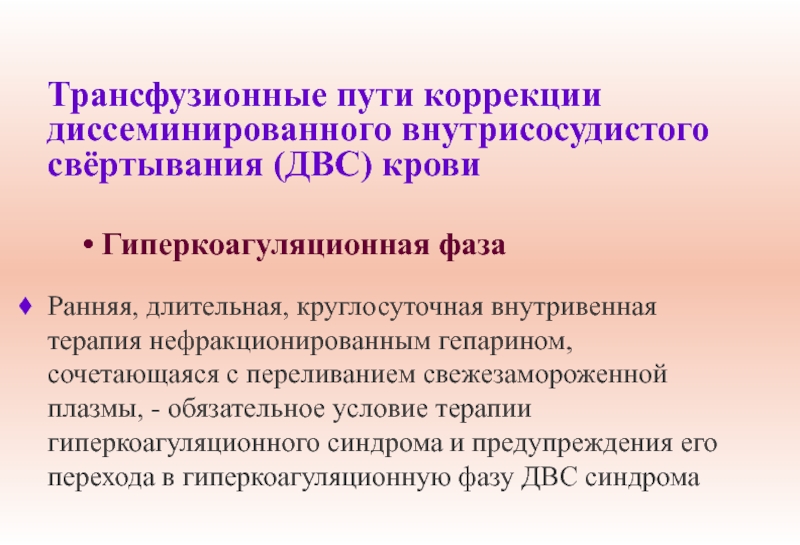 Трансфузионные пути коррекции диссеминированного внутрисосудистого свёртывания (ДВС) крови

• Гиперкоагуляционная фаза

♦ Ранняя, длительная, круглосуточная внутривенная терапия нефракционированным гепарином, сочетающаяся с переливанием свежезамороженной плазмы, - обязательное условие терапии гиперкоагуляционного синдрома и предупреждения его перехода в гиперкоагуляционную фазу ДВС синдрома